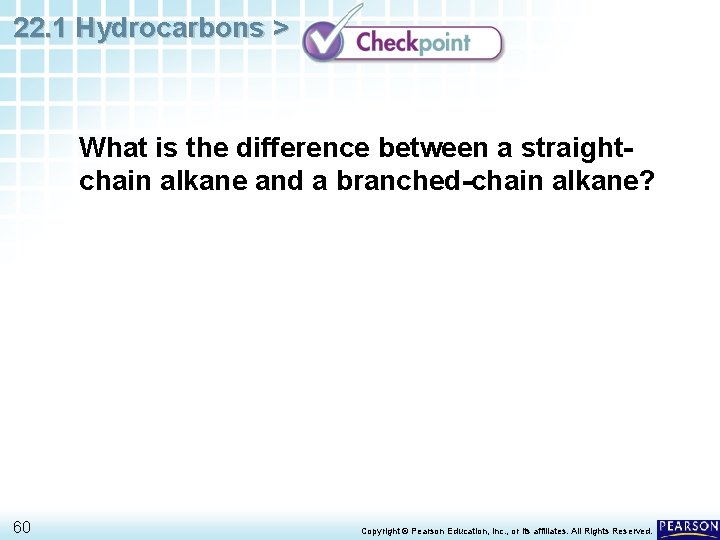 22.1 Hydrocarbons > Checkpoint

What is the difference between a straight-chain alkane and a branched-chain alkane?

60

Copyright © Pearson Education, Inc., or its affiliates. All Rights Reserved.

PEARSON